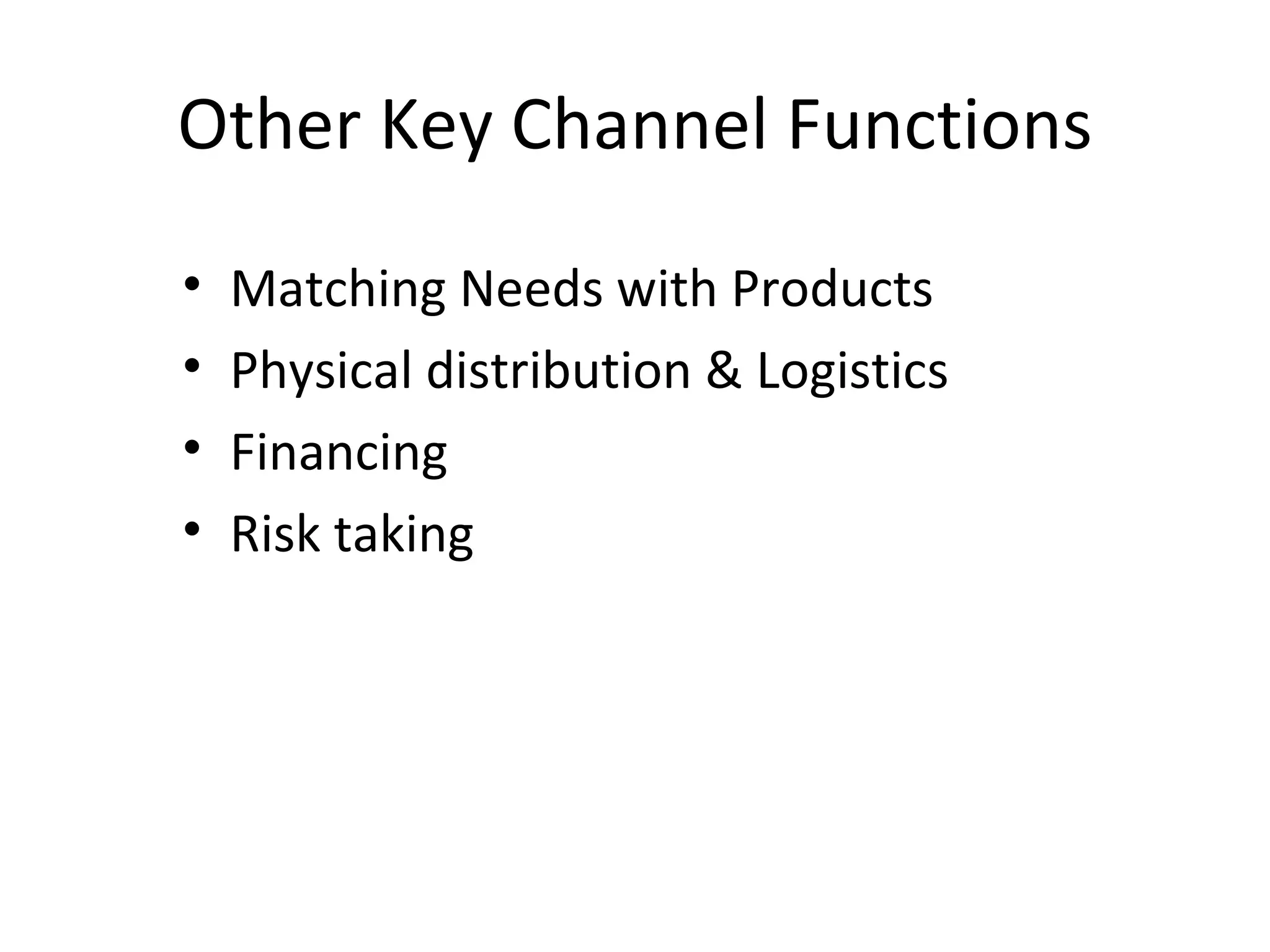 Other Key Channel Functions

• Matching Needs with Products
• Physical distribution & Logistics
• Financing
• Risk taking